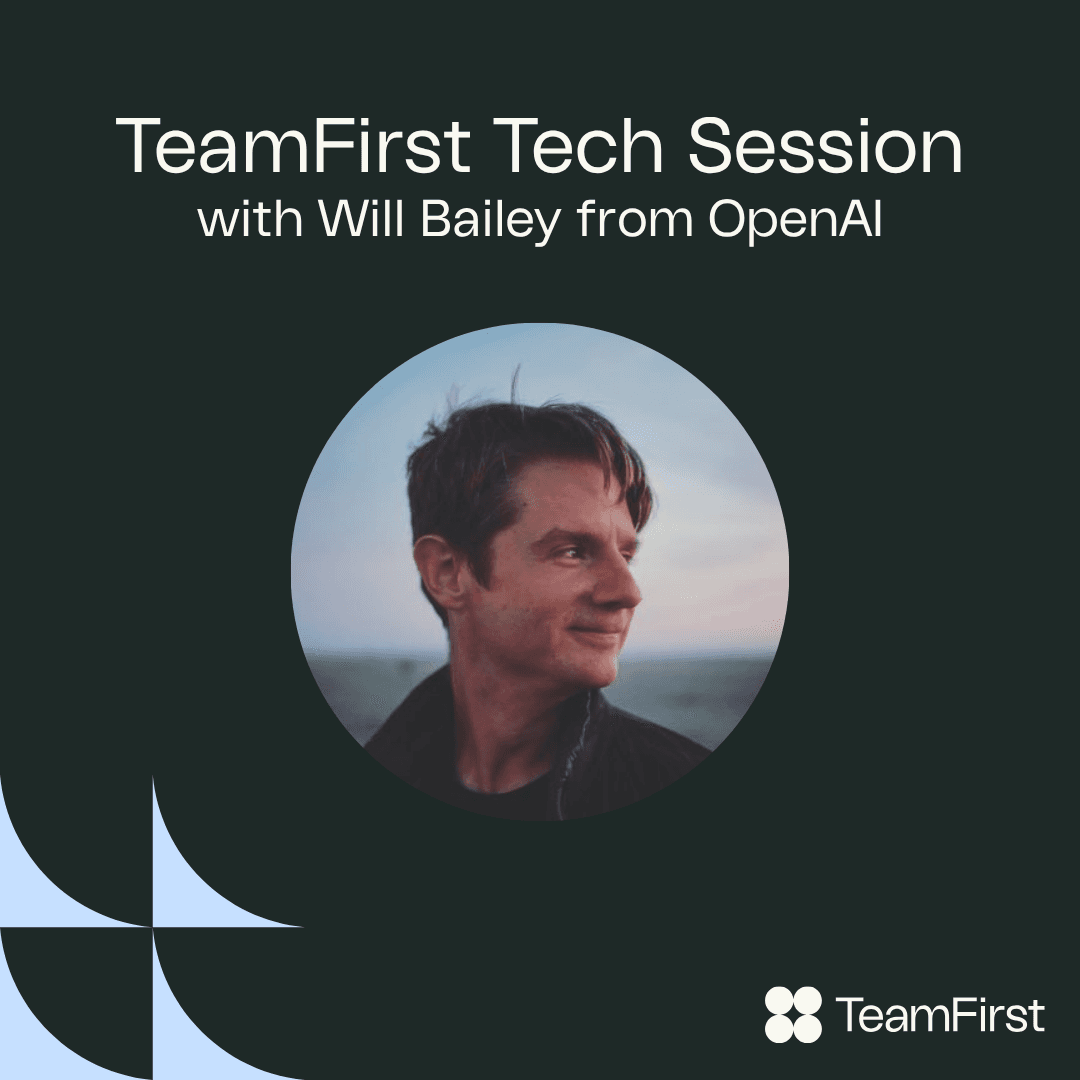 TeamFirst Tech Session
with Will Bailey from OpenAI

TeamFirst